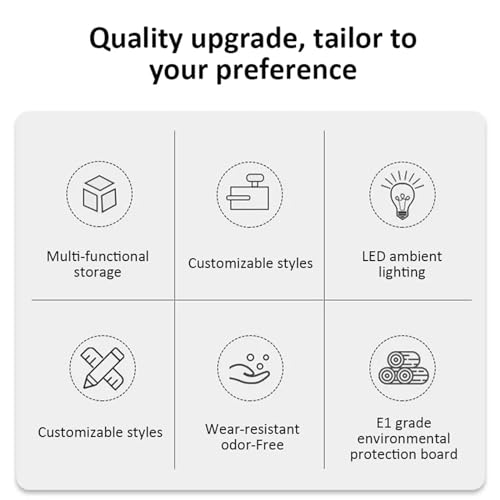 Quality upgrade, tailor to your preference

Multi-functional storage

Customizable styles

LED ambient lighting

Customizable styles

Wear-resistant odor-Free

E1 grade environmental protection board